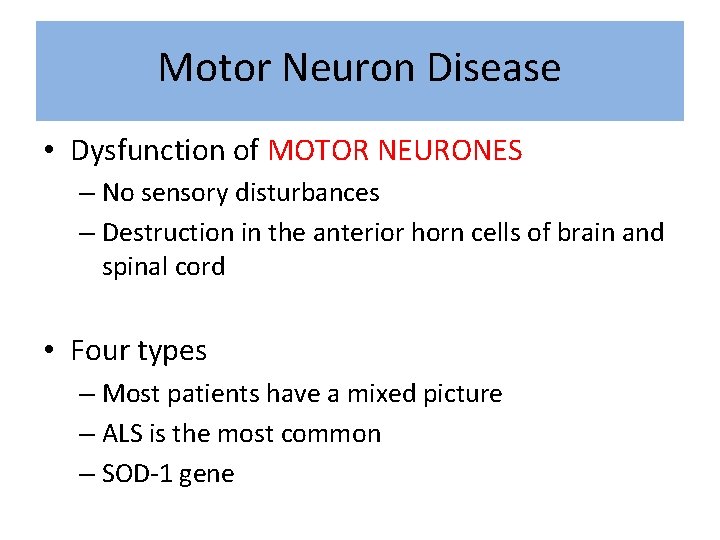 Motor Neuron Disease

• Dysfunction of MOTOR NEURONES
– No sensory disturbances
– Destruction in the anterior horn cells of brain and spinal cord

• Four types
– Most patients have a mixed picture
– ALS is the most common
– SOD-1 gene